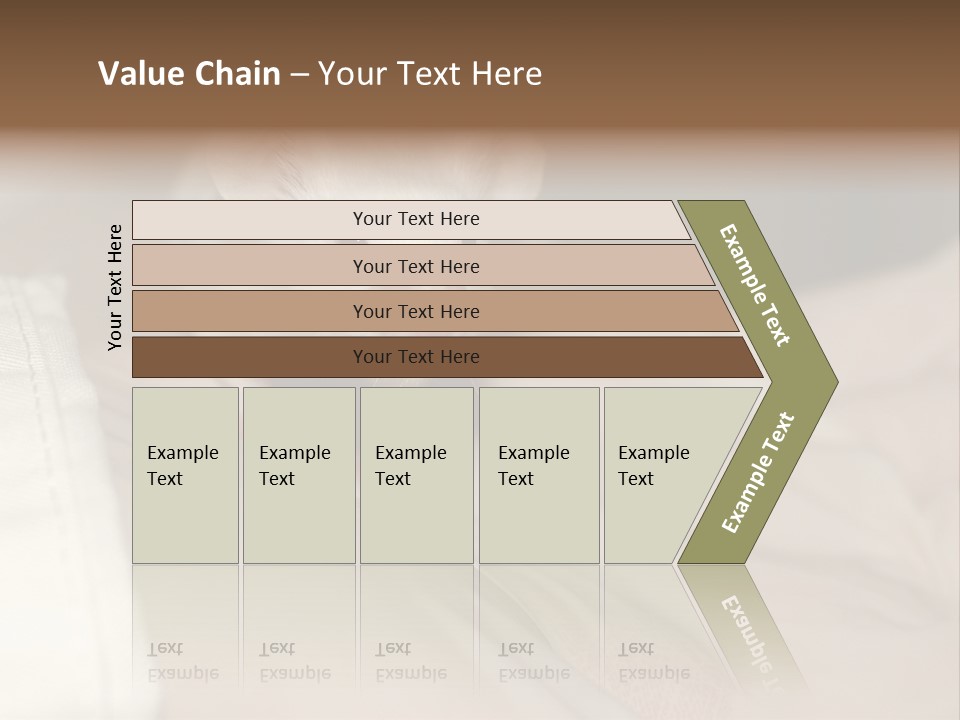 Value Chain – Your Text Here

Your Text Here

Your Text Here

Your Text Here

Your Text Here

Your Text Here

Example Text

Example Text

Example Text

Example Text

Example Text

Example Text

Example Text